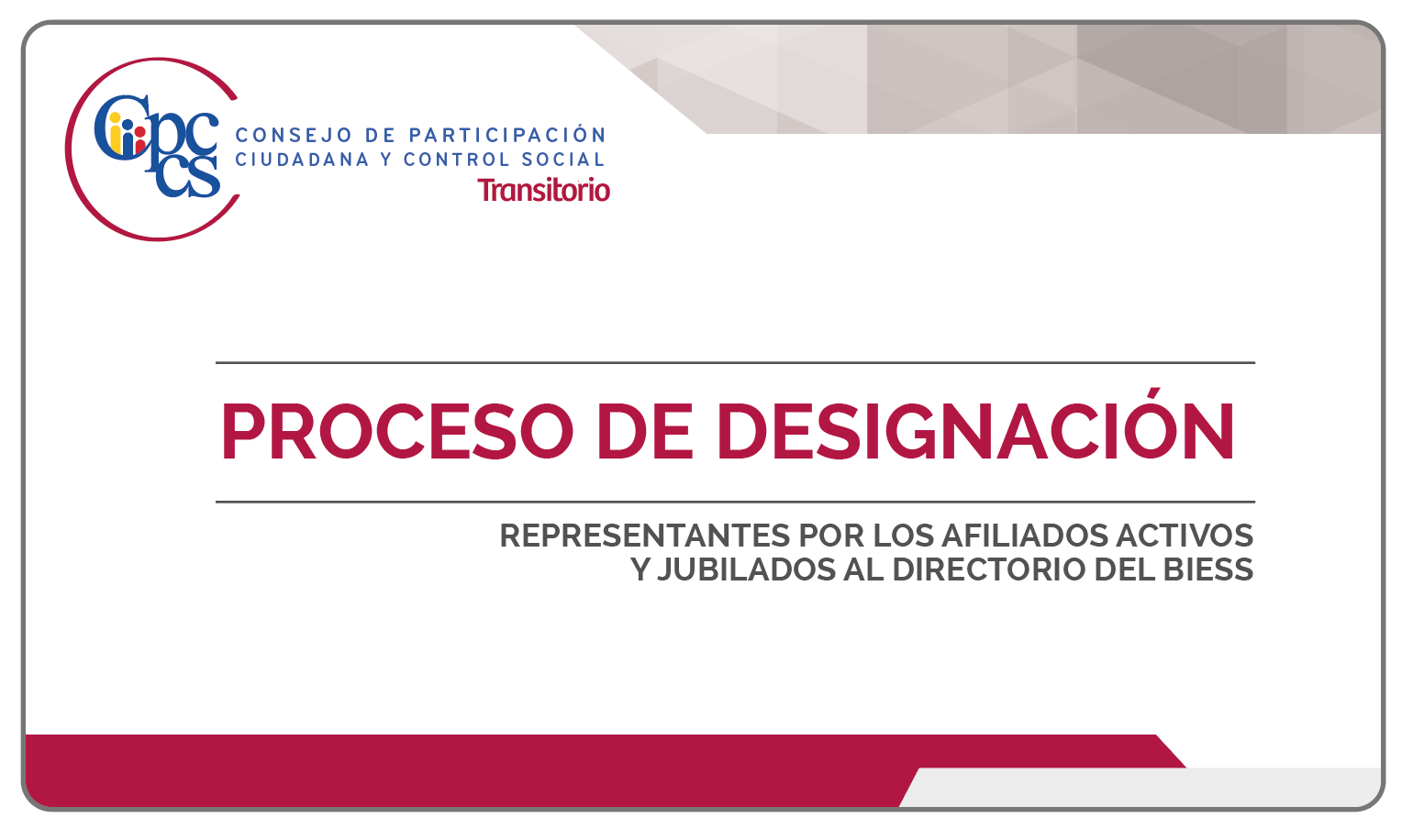 Cpccs

CONSEJO DE PARTICIPACIÓN CIUDADANA Y CONTROL SOCIAL
Transitorio

PROCESO DE DESIGNACIÓN

REPRESENTANTES POR LOS AFILIADOS ACTIVOS Y JUBILADOS AL DIRECTORIO DEL BIESS